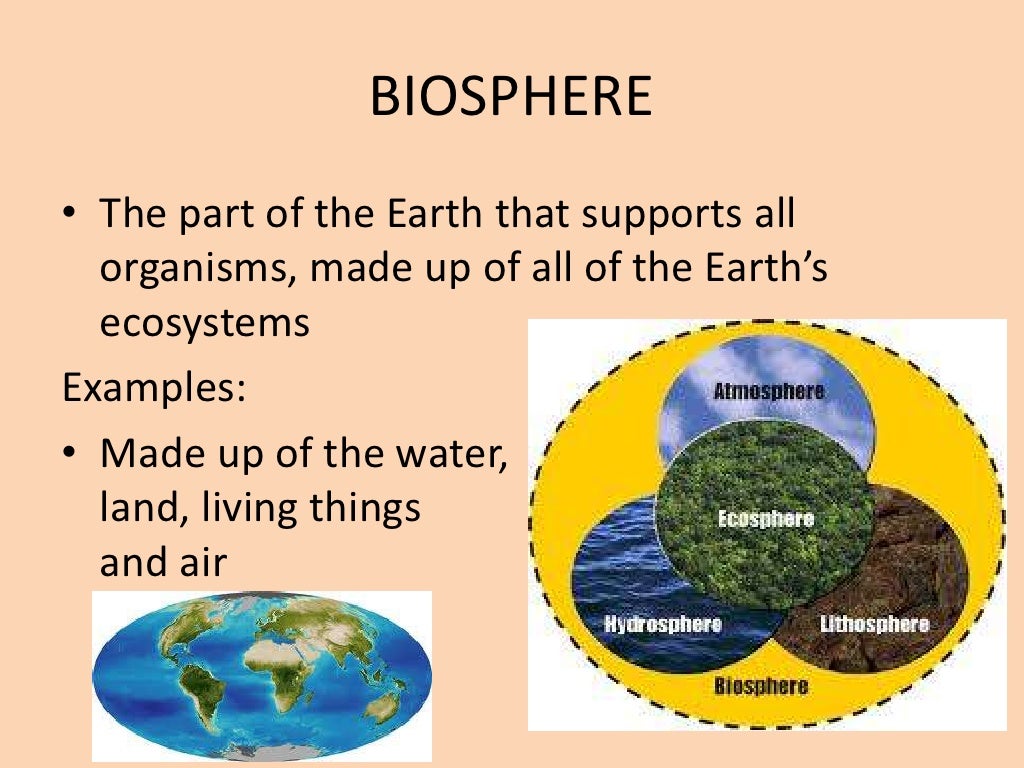 BIOSPHERE

• The part of the Earth that supports all organisms, made up of all of the Earth's ecosystems

Examples:

• Made up of the water, land, living things and air

Atmosphere

Ecosphere

Hydrosphere

Lithosphere

Biosphere